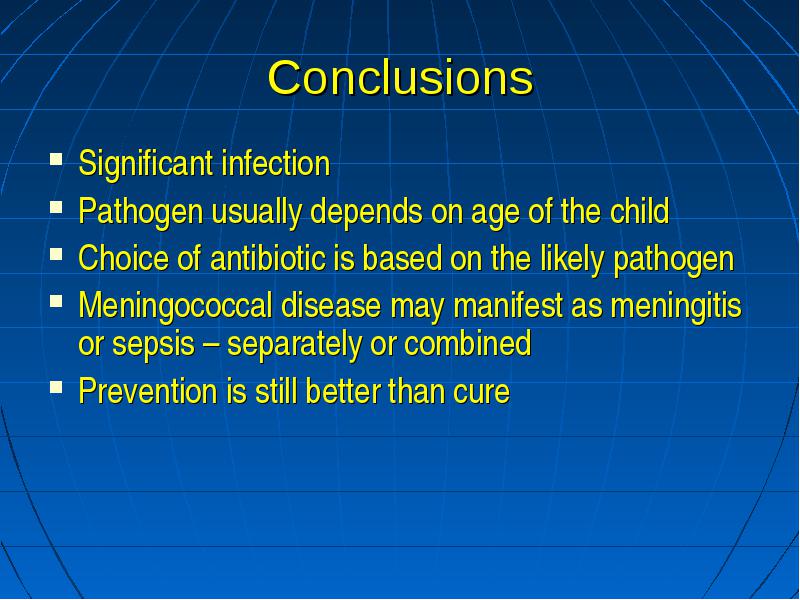 Conclusions

- Significant infection
- Pathogen usually depends on age of the child
- Choice of antibiotic is based on the likely pathogen
- Meningococcal disease may manifest as meningitis or sepsis – separately or combined
- Prevention is still better than cure